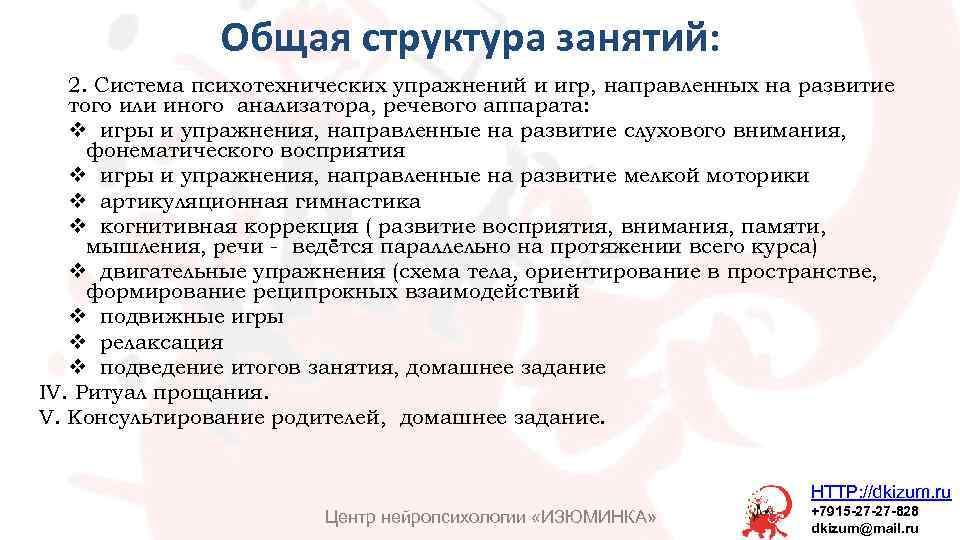 Общая структура занятий:

2. Система психотехнических упражнений и игр, направленных на развитие того или иного анализатора, речевого аппарата:
❖ игры и упражнения, направленные на развитие слухового внимания, фонематического восприятия
❖ игры и упражнения, направленные на развитие мелкой моторики
❖ артикуляционная гимнастика
❖ когнитивная коррекция ( развитие восприятия, внимания, памяти, мышления, речи - ведётся параллельно на протяжении всего курса)
❖ двигательные упражнения (схема тела, ориентирование в пространстве, формирование реципрокных взаимодействий
❖ подвижные игры
❖ релаксация
❖ подведение итогов занятия, домашнее задание
IV. Ритуал прощания.
V. Консультирование родителей, домашнее задание.

Центр нейропсихологии «ИЗЮМИНКА»

HTTP://dkizum.ru
+7915-27-27-828
dkizum@mail.ru